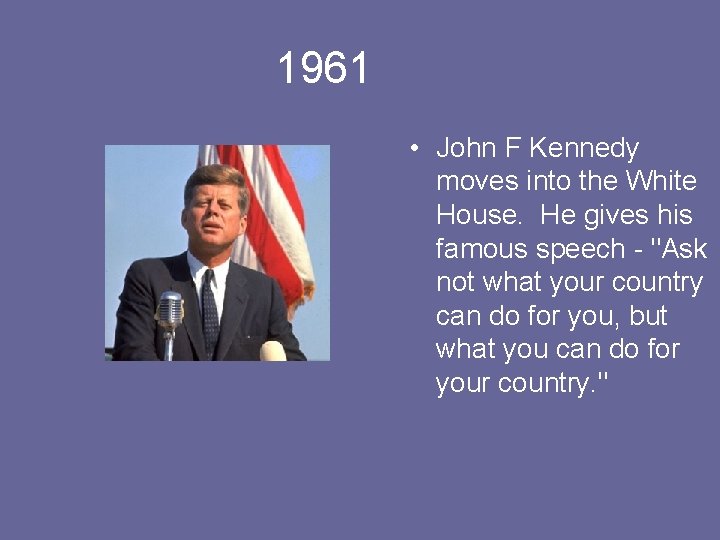 1961

• John F Kennedy moves into the White House. He gives his famous speech - "Ask not what your country can do for you, but what you can do for your country."